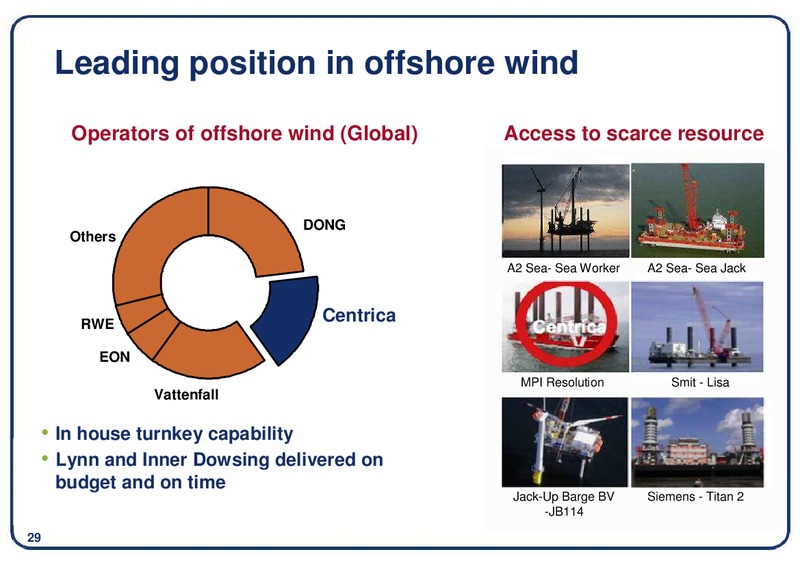 Leading position in offshore wind

Operators of offshore wind (Global)

Others

DONG

Centrica

RWE

EON

Vattenfall

• In house turnkey capability
• Lynn and Inner Dowsing delivered on budget and on time

Access to scarce resource

A2 Sea- Sea Worker

A2 Sea- Sea Jack

Centrica

MPI Resolution

Smit - Lisa

Jack-Up Barge BV -JB114

Siemens - Titan 2

29